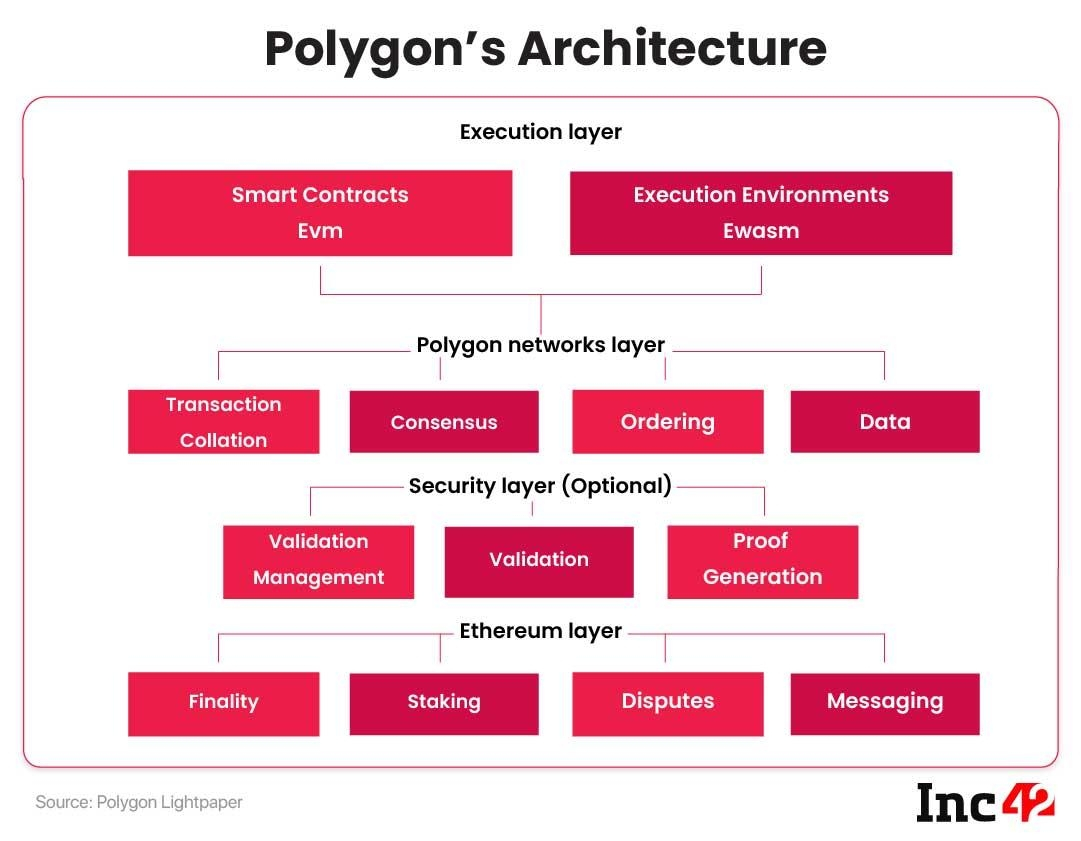 Polygon's Architecture

Execution layer

Smart Contracts
Evm

Execution Environments
Ewasm

Polygon networks layer

Transaction Collation

Consensus

Ordering

Data

Security layer (Optional)

Validation Management

Validation

Proof Generation

Ethereum layer

Finality

Staking

Disputes

Messaging

Source: Polygon Lightpaper

Inc42